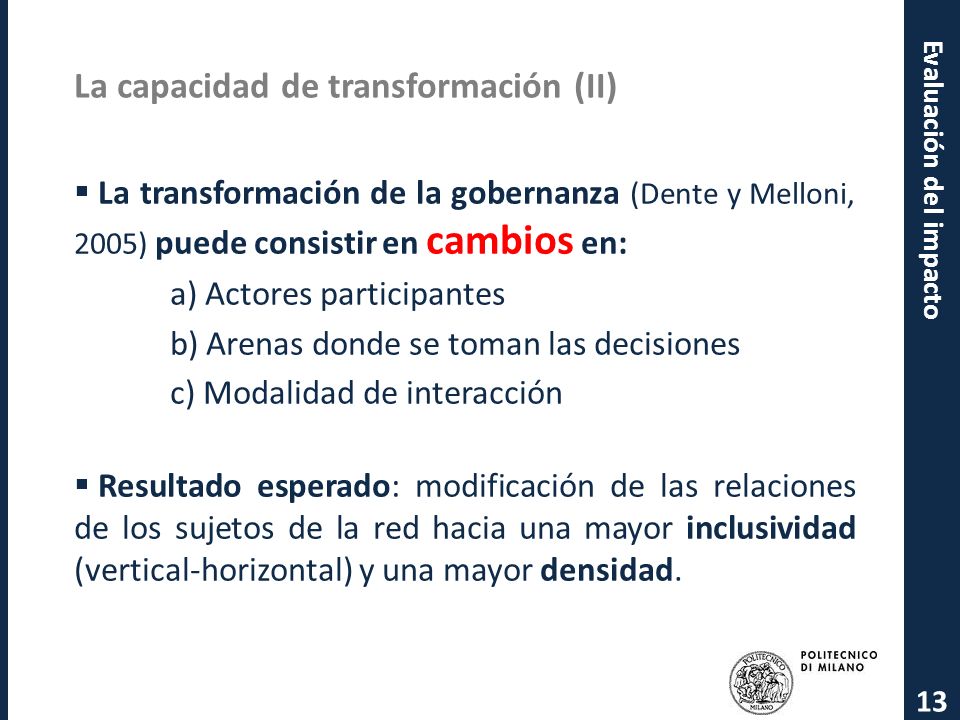 La capacidad de transformación (II)

▪ La transformación de la gobernanza (Dente y Melloni, 2005) puede consistir en cambios en:

a) Actores participantes

b) Arenas donde se toman las decisiones

c) Modalidad de interacción

▪ Resultado esperado: modificación de las relaciones de los sujetos de la red hacia una mayor inclusividad (vertical-horizontal) y una mayor densidad.

Evaluación del impacto

POLITECNICO DI MILANO

POLITECNICO MILANO

13